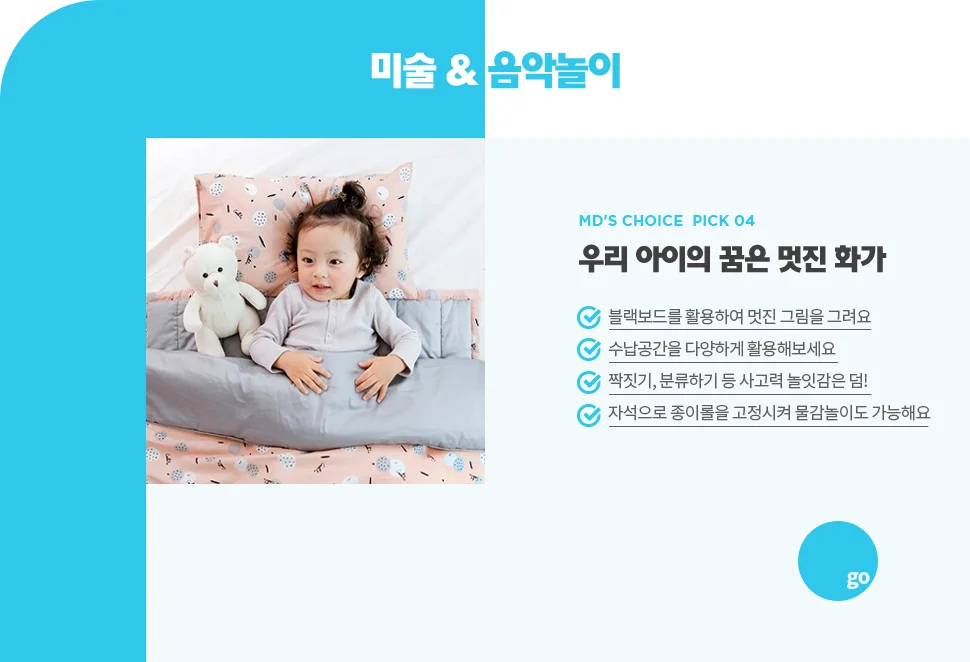 미술 & 음악놀이

MD'S CHOICE PICK 04

우리 아이의 꿈은 멋진 화가

블랙보드를 활용하여 멋진 그림을 그려요
수납공간을 다양하게 활용해보세요
짝짓기, 분류하기 등 사고력 놀잇감은 덤!
자석으로 종이롤을 고정시켜 물감놀이도 가능해요

go